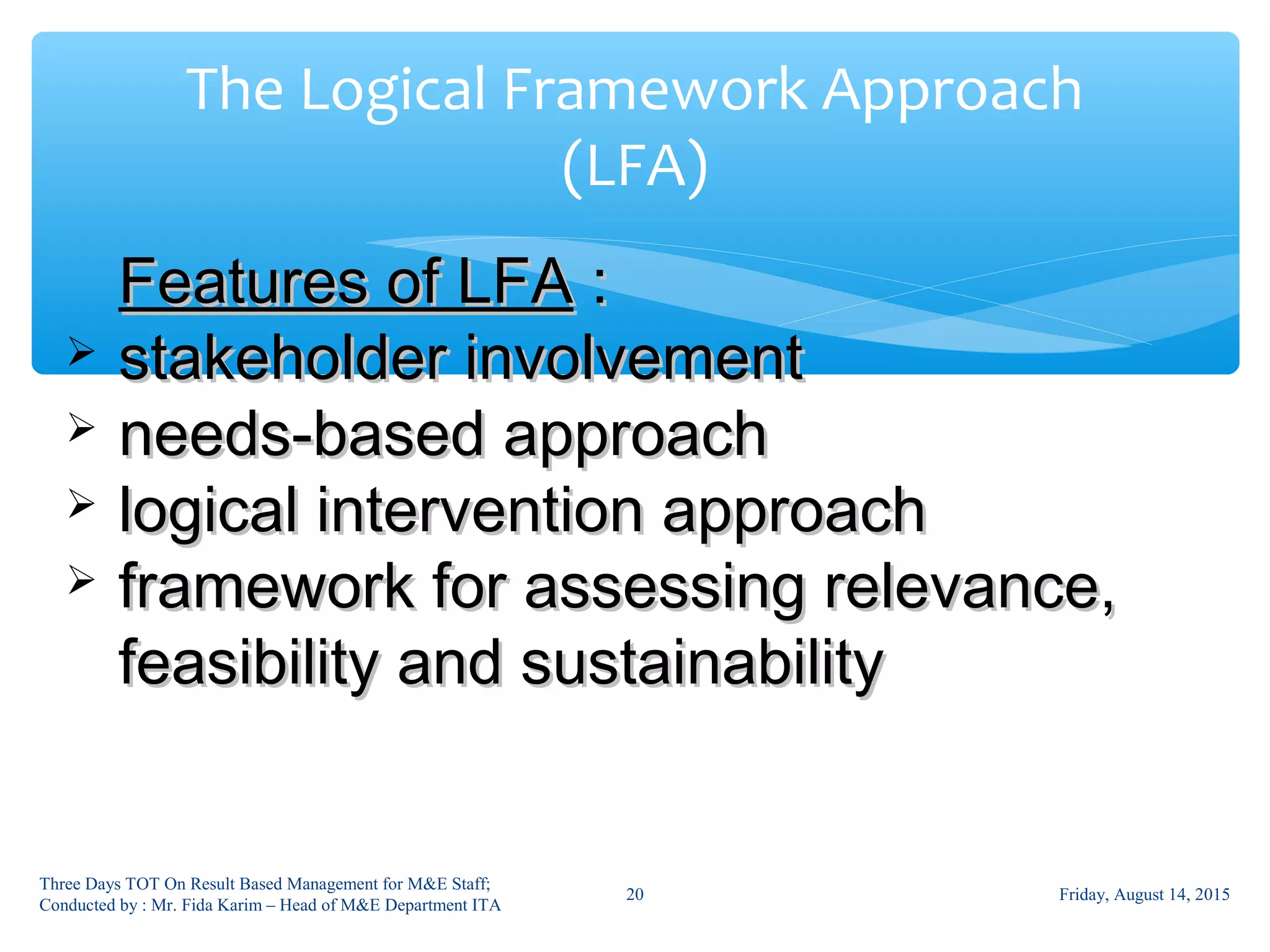 The Logical Framework Approach (LFA)

Features of LFA :

➢ stakeholder involvement
➢ needs-based approach
➢ logical intervention approach
➢ framework for assessing relevance, feasibility and sustainability

Three Days TOT On Result Based Management for M&E Staff; Conducted by : Mr. Fida Karim – Head of M&E Department ITA

20

Friday, August 14, 2015